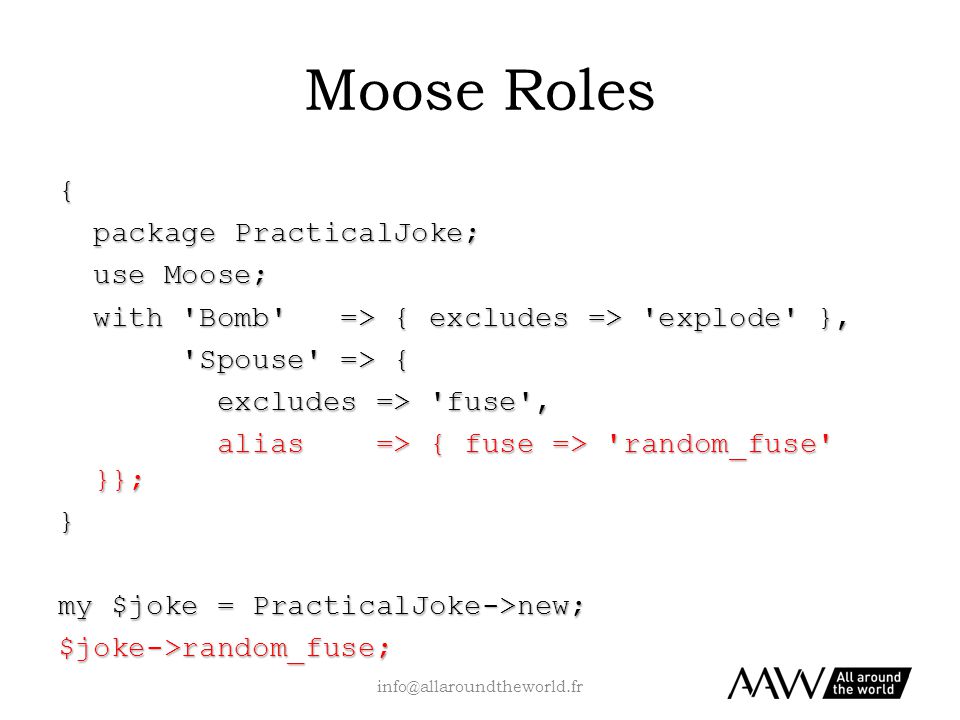 Moose Roles

{
  package PracticalJoke;
  use Moose;
  with 'Bomb'   => { excludes => 'explode' },
       'Spouse' => {
         excludes => 'fuse',
         alias    => { fuse => 'random_fuse'
  }};
}

my $joke = PracticalJoke->new;
$joke->random_fuse;

info@allaroundtheworld.fr

AAW All around the world